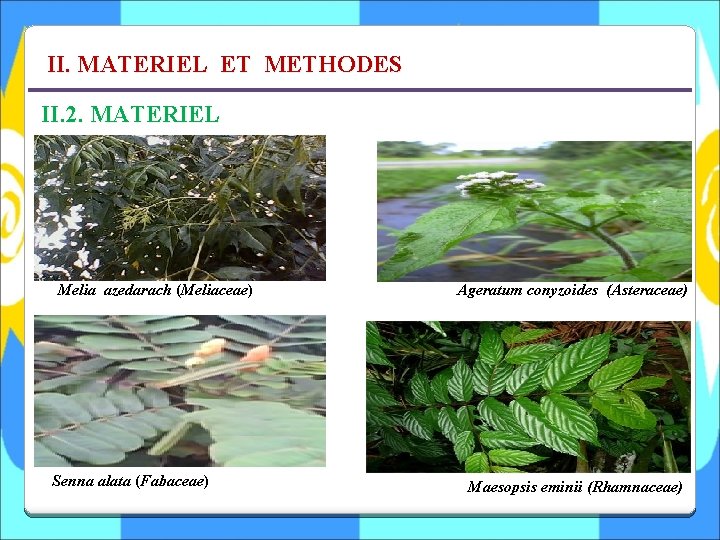 II. MATERIEL ET METHODES

II.2. MATERIEL

Melia azedarach (Meliaceae)

Ageratum conyzoides (Asteraceae)

Senna alata (Fabaceae)

Maesopsis eminii (Rhamnaceae)